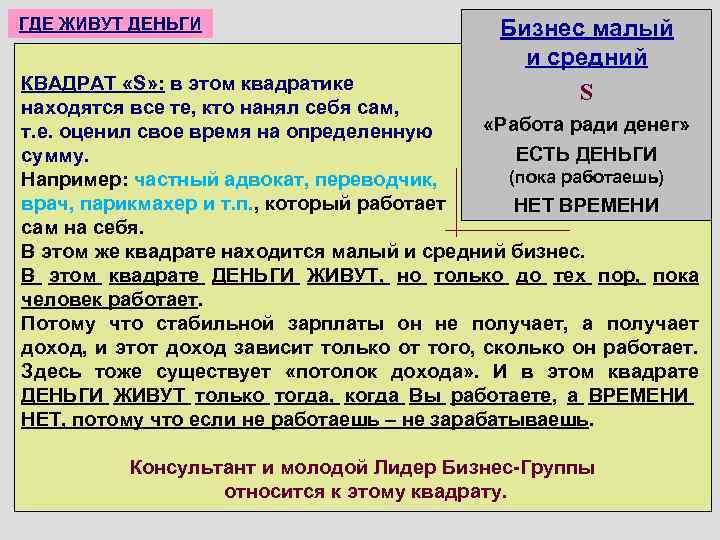 ГДЕ ЖИВУТ ДЕНЬГИ

Бизнес малый и средний

S

«Работа ради денег»

ЕСТЬ ДЕНЬГИ (пока работаешь)

НЕТ ВРЕМЕНИ

КВАДРАТ «S»: в этом квадратике находятся все те, кто нанял себя сам, т.е. оценил свое время на определенную сумму.
Например: частный адвокат, переводчик, врач, парикмахер и т.п., который работает сам на себя.
В этом же квадрате находится малый и средний бизнес.
В этом квадрате ДЕНЬГИ ЖИВУТ, но только до тех пор, пока человек работает.
Потому что стабильной зарплаты он не получает, а получает доход, и этот доход зависит только от того, сколько он работает. Здесь тоже существует «потолок дохода». И в этом квадрате ДЕНЬГИ ЖИВУТ только тогда, когда Вы работаете, а ВРЕМЕНИ НЕТ, потому что если не работаешь – не зарабатываешь.

Консультант и молодой Лидер Бизнес-Группы относится к этому квадрату.